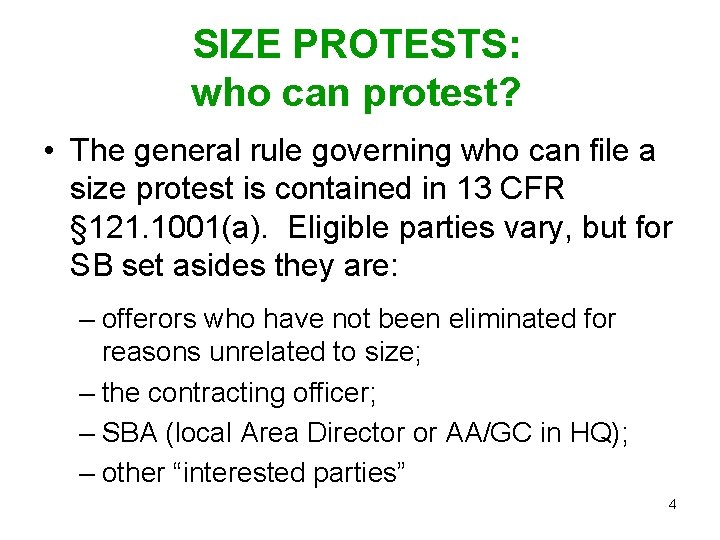 SIZE PROTESTS:
who can protest?

• The general rule governing who can file a size protest is contained in 13 CFR §121.1001(a). Eligible parties vary, but for SB set asides they are:

– offerors who have not been eliminated for reasons unrelated to size;
– the contracting officer;
– SBA (local Area Director or AA/GC in HQ);
– other “interested parties”

4